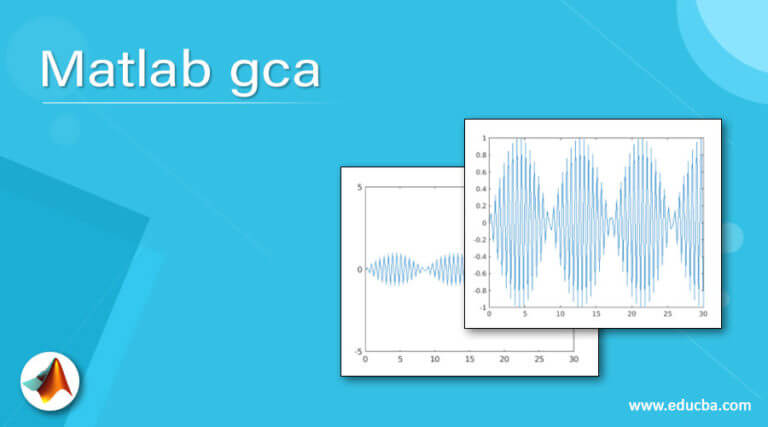 Matlab gca

5
0
-5
0 5 10 15 20 25 30

1
0.8
0.6
0.4
0.2
0
-0.2
-0.4
-0.6
-0.8
-1
0 5 10 15 20 25 30

www.educba.com